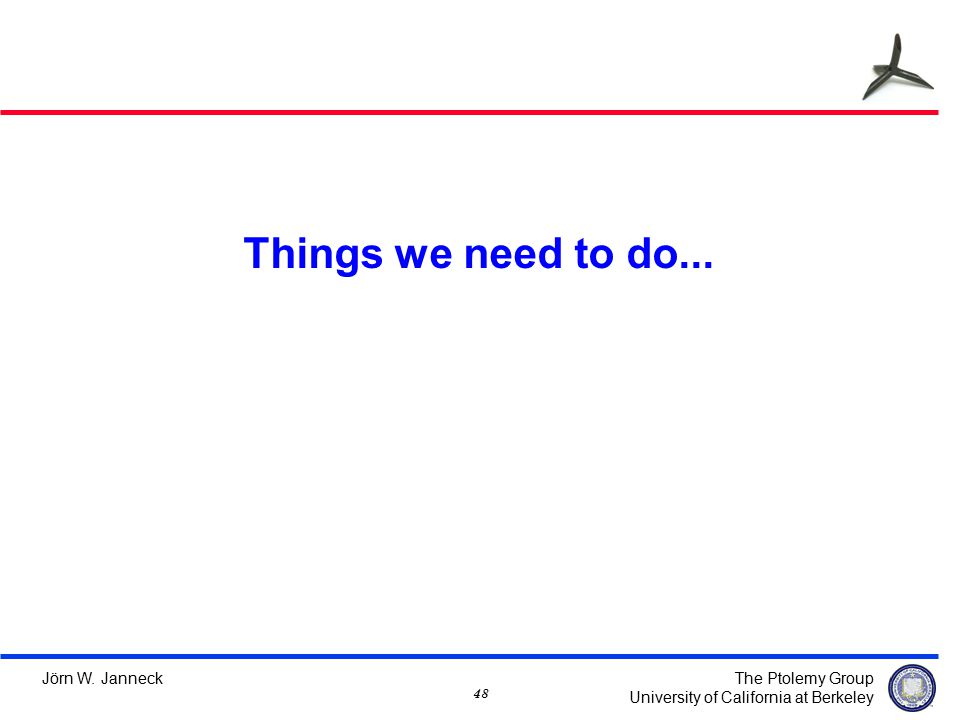 Things we need to do...

Jörn W. Janneck

48

The Ptolemy Group
University of California at Berkeley